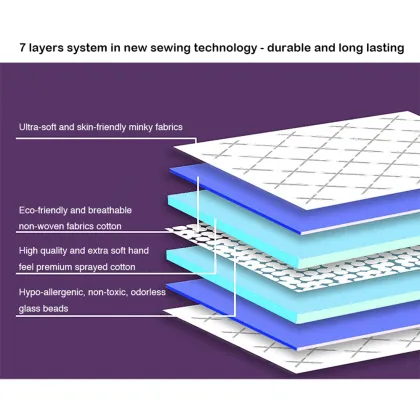 7 layers system in new sewing technology - durable and long lasting

Ultra-soft and skin-friendly minky fabrics

Eco-friendly and breathable non-woven fabrics cotton

High quality and extra soft hand feel premium sprayed cotton

Hypo-allergenic, non-toxic, odorless glass beads